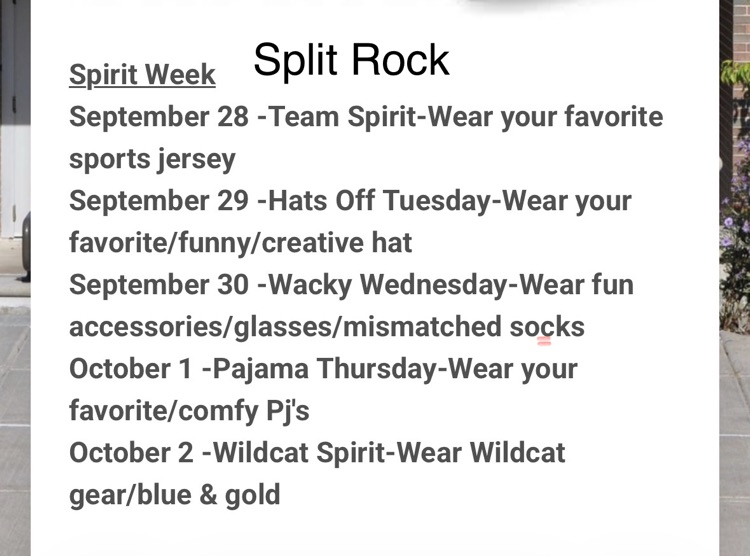 Split Rock

Spirit Week
September 28 -Team Spirit-Wear your favorite sports jersey
September 29 -Hats Off Tuesday-Wear your favorite/funny/creative hat
September 30 -Wacky Wednesday-Wear fun accessories/glasses/mismatched socks
October 1 -Pajama Thursday-Wear your favorite/comfy Pj's
October 2 -Wildcat Spirit-Wear Wildcat gear/blue & gold